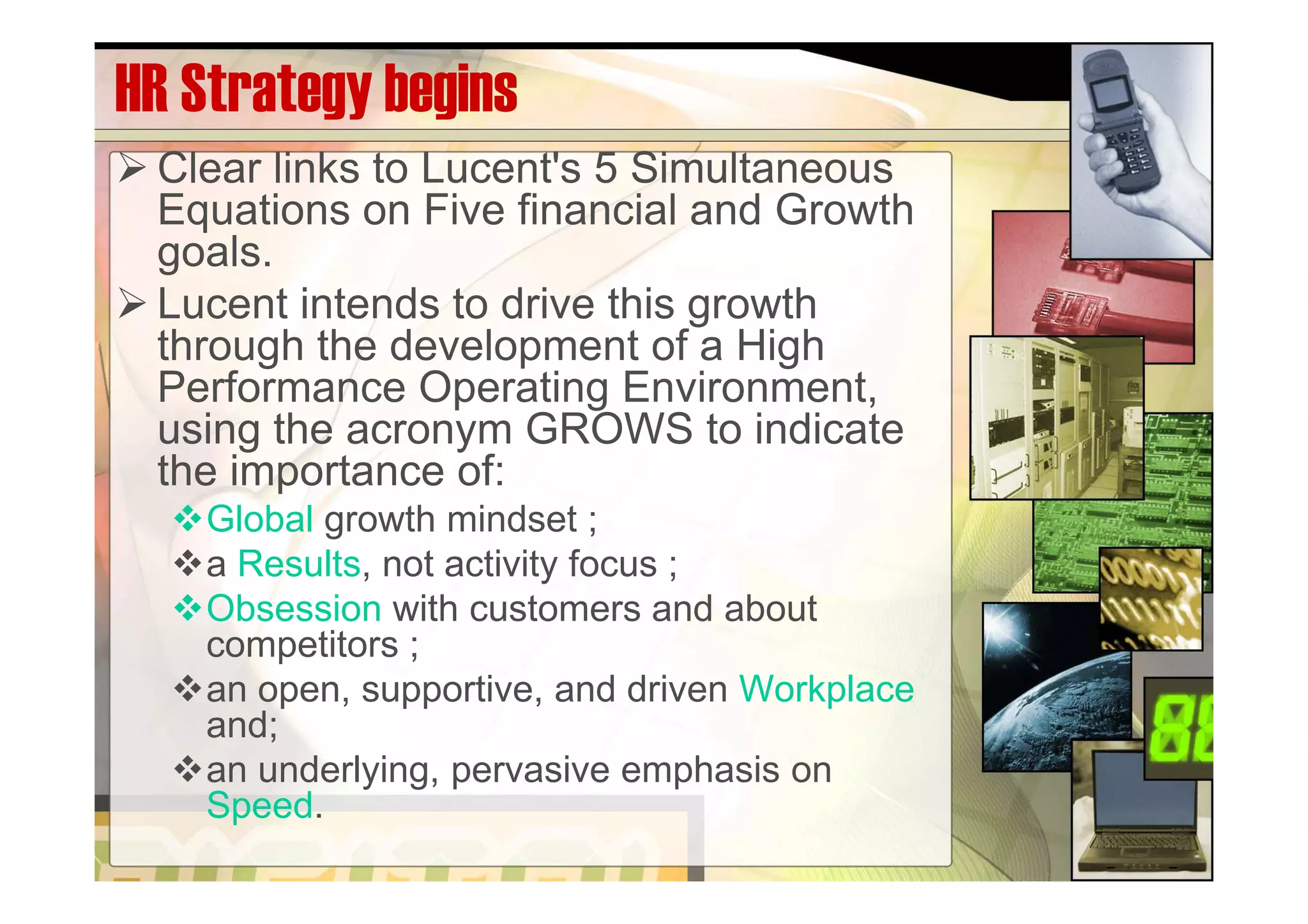 HR Strategy begins

➢ Clear links to Lucent's 5 Simultaneous Equations on Five financial and Growth goals.

➢ Lucent intends to drive this growth through the development of a High Performance Operating Environment, using the acronym GROWS to indicate the importance of:

❖ Global growth mindset ;

❖ a Results, not activity focus ;

❖ Obsession with customers and about competitors ;

❖ an open, supportive, and driven Workplace and;

❖ an underlying, pervasive emphasis on Speed.